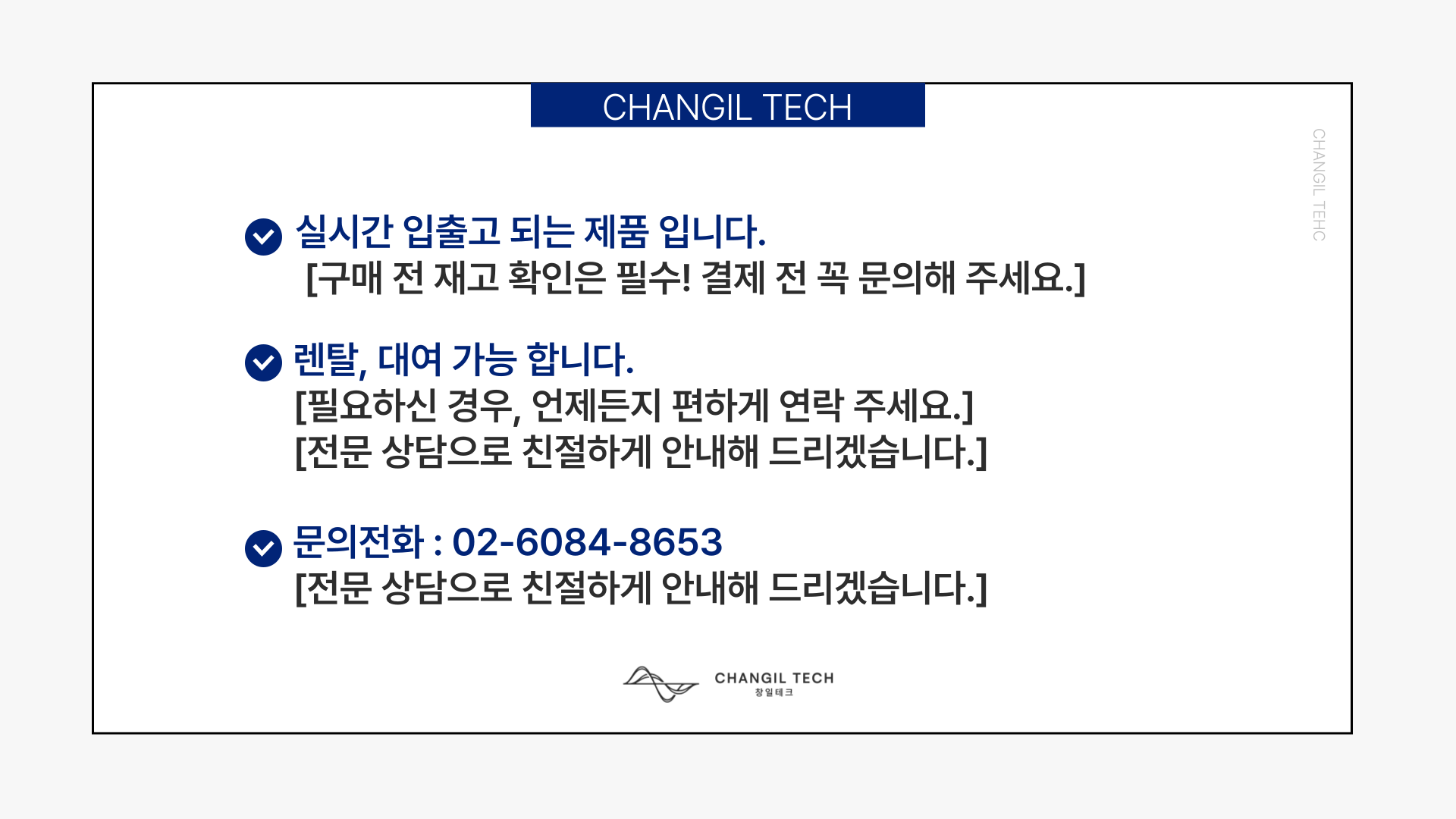 CHANGIL TECH

CHANGIL TEHC

실시간 입출고 되는 제품 입니다.
[구매 전 재고 확인은 필수! 결제 전 꼭 문의해 주세요.]

렌탈, 대여 가능 합니다.
[필요하신 경우, 언제든지 편하게 연락 주세요.]
[전문 상담으로 친절하게 안내해 드리겠습니다.]

문의전화 : 02-6084-8653
[전문 상담으로 친절하게 안내해 드리겠습니다.]

CHANGIL TECH
창일테크